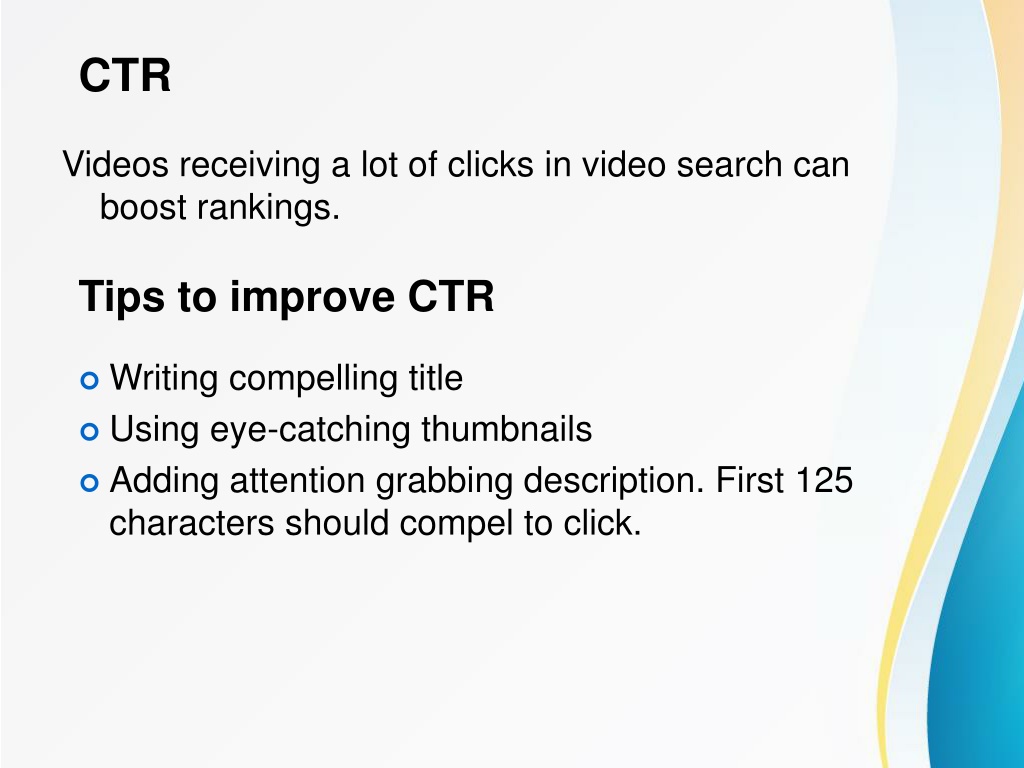 CTR

Videos receiving a lot of clicks in video search can boost rankings.

Tips to improve CTR

- Writing compelling title
- Using eye-catching thumbnails
- Adding attention grabbing description. First 125 characters should compel to click.